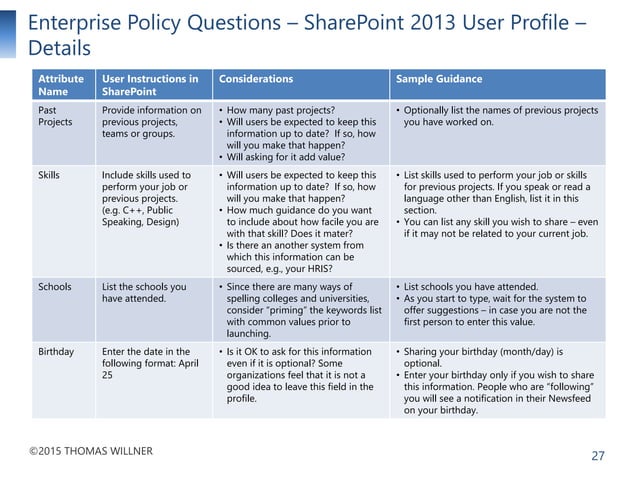 Enterprise Policy Questions – SharePoint 2013 User Profile – Details

| Attribute Name | User Instructions in SharePoint | Considerations | Sample Guidance |
|---|---|---|---|
| Past Projects | Provide information on previous projects, teams or groups. | • How many past projects? • Will users be expected to keep this information up to date? If so, how will you make that happen? • Will asking for it add value? | • Optionally list the names of previous projects you have worked on. |
| Skills | Include skills used to perform your job or previous projects. (e.g. C++, Public Speaking, Design) | • Will users be expected to keep this information up to date? If so, how will you make that happen? • How much guidance do you want to include about how facile you are with that skill? Does it mater? • Is there an another system from which this information can be sourced, e.g., your HRIS? | • List skills used to perform your job or skills for previous projects. If you speak or read a language other than English, list it in this section. • You can list any skill you wish to share – even if it may not be related to your current job. |
| Schools | List the schools you have attended. | • Since there are many ways of spelling colleges and universities, consider "priming" the keywords list with common values prior to launching. | • List schools you have attended. • As you start to type, wait for the system to offer suggestions – in case you are not the first person to enter this value. |
| Birthday | Enter the date in the following format: April 25 | • Is it OK to ask for this information even if it is optional? Some organizations feel that it is not a good idea to leave this field in the profile. | • Sharing your birthday (month/day) is optional. • Enter your birthday only if you wish to share this information. People who are "following" you will see a notification in their Newsfeed on your birthday. |

©2015 THOMAS WILLNER

27